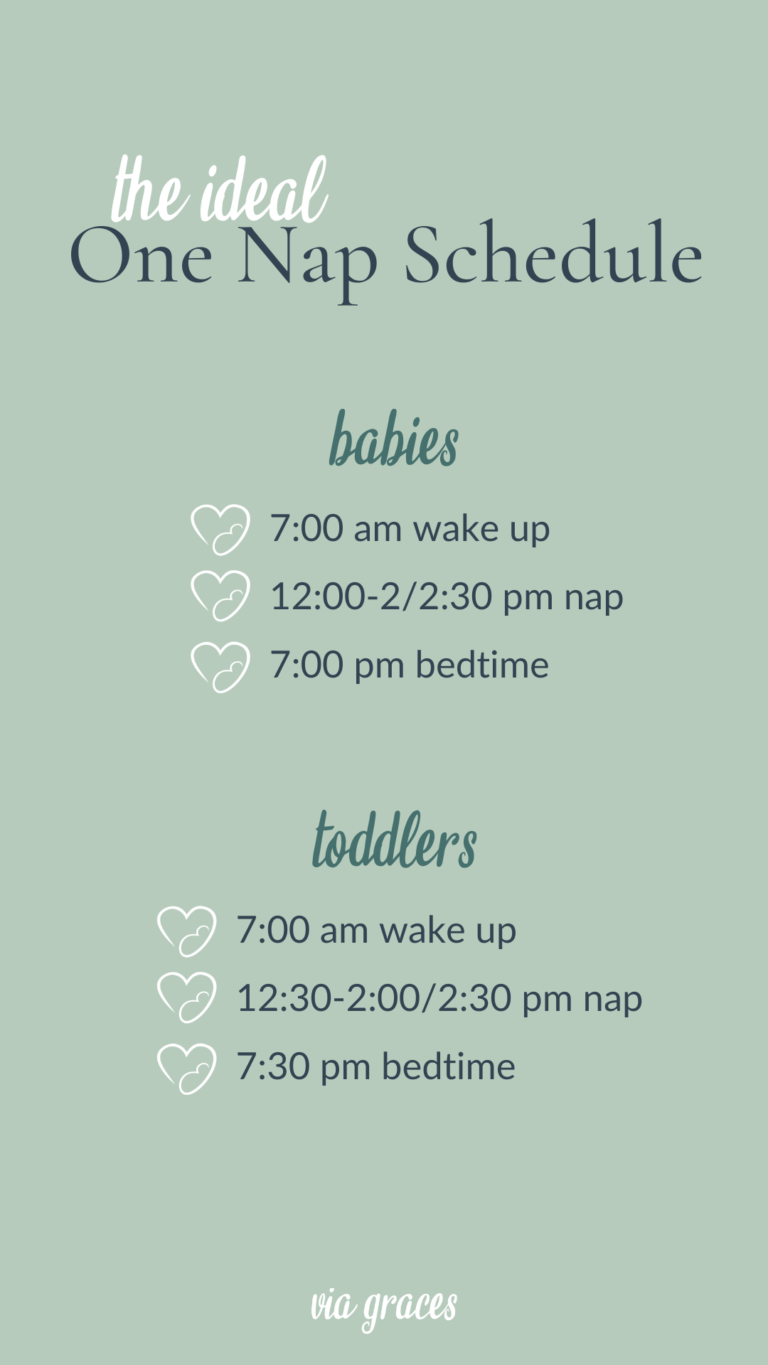 the ideal
One Nap Schedule

babies

7:00 am wake up
12:00-2/2:30 pm nap
7:00 pm bedtime

toddlers

7:00 am wake up
12:30-2:00/2:30 pm nap
7:30 pm bedtime

via graces